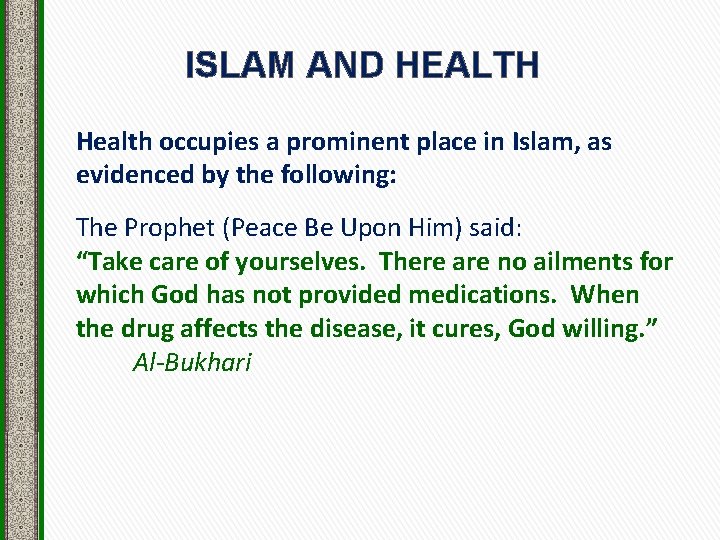 ISLAM AND HEALTH

Health occupies a prominent place in Islam, as evidenced by the following:

The Prophet (Peace Be Upon Him) said:
“Take care of yourselves. There are no ailments for which God has not provided medications. When the drug affects the disease, it cures, God willing.”
Al-Bukhari